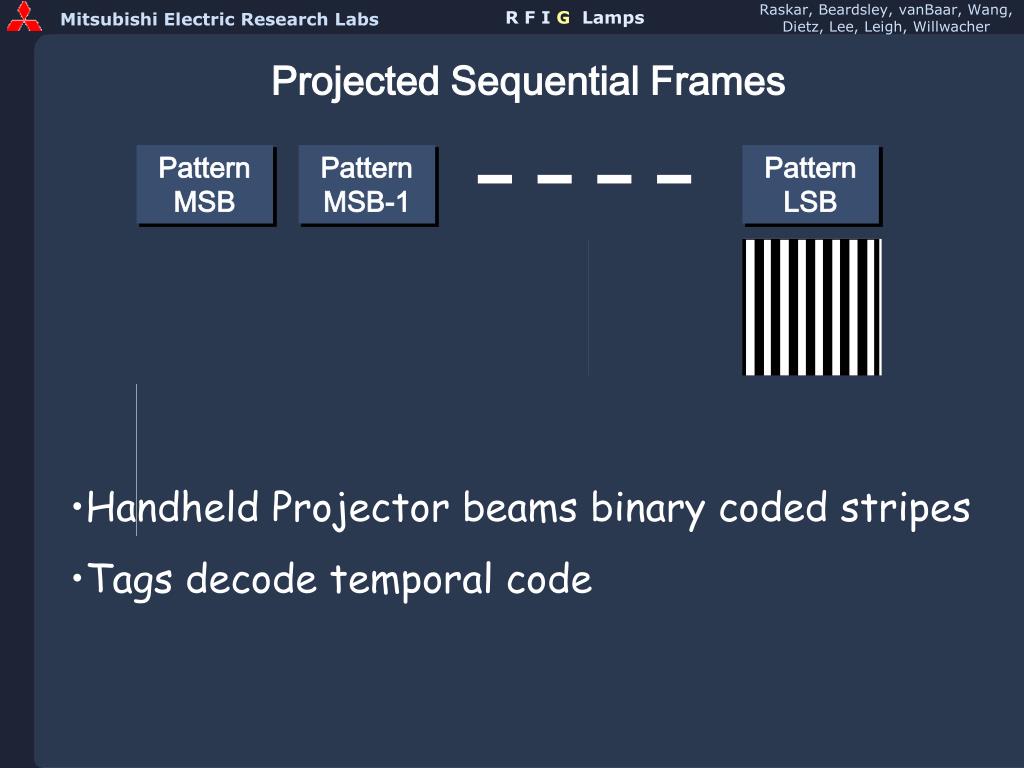 Mitsubishi Electric Research Labs

R F I G Lamps

Raskar, Beardsley, vanBaar, Wang, Dietz, Lee, Leigh, Willwacher

Projected Sequential Frames

Pattern MSB

Pattern MSB-1

Pattern LSB

•Handheld Projector beams binary coded stripes

•Tags decode temporal code